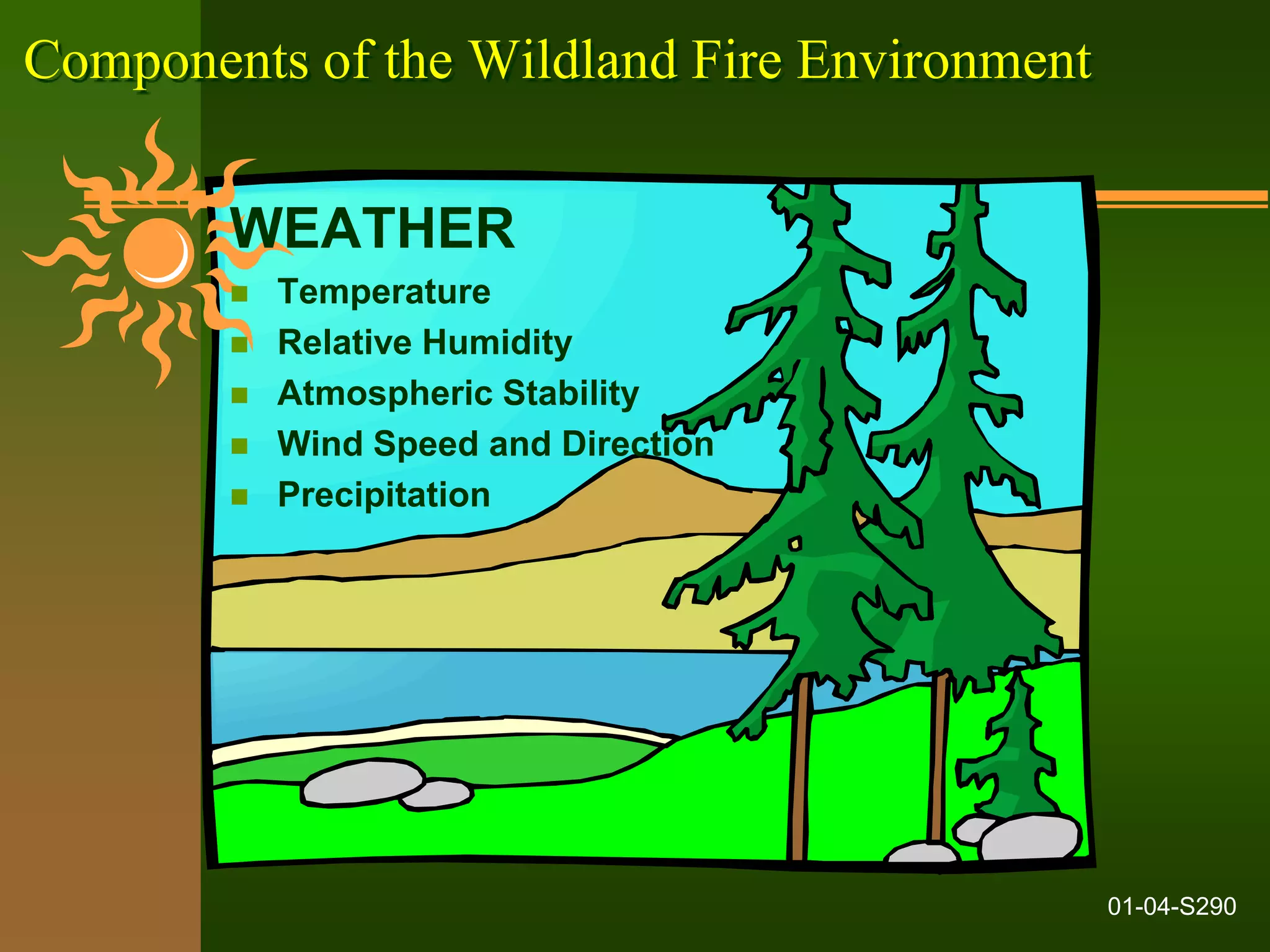 Components of the Wildland Fire Environment

WEATHER

- Temperature
- Relative Humidity
- Atmospheric Stability
- Wind Speed and Direction
- Precipitation

01-04-S290